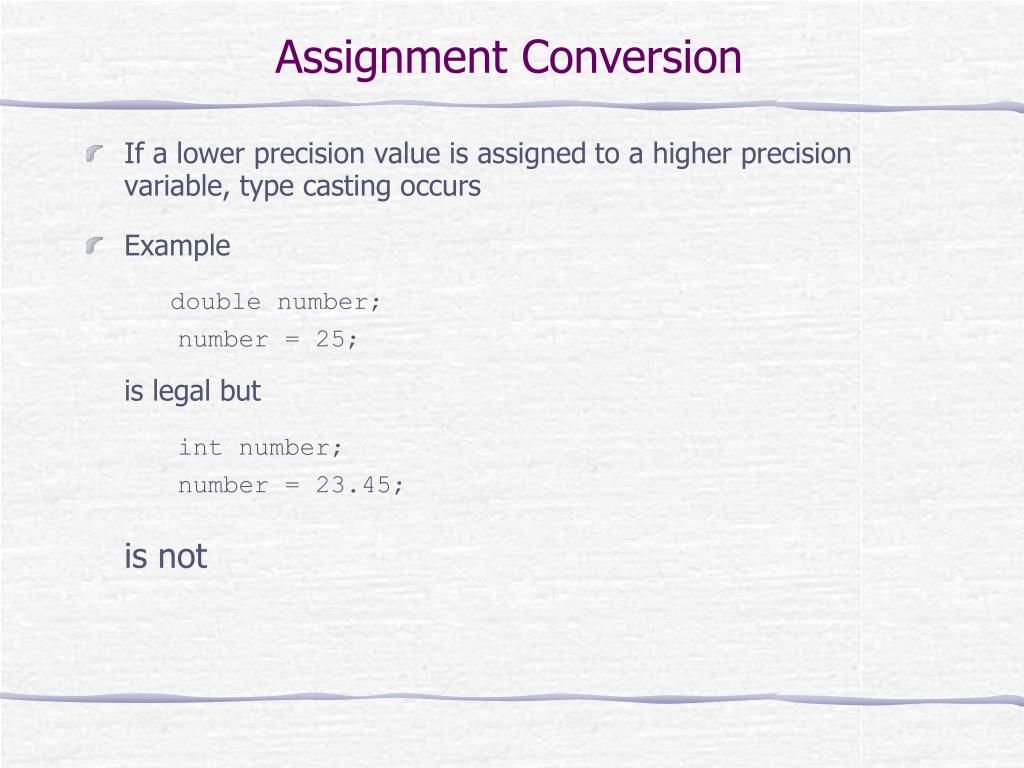 Assignment Conversion

If a lower precision value is assigned to a higher precision variable, type casting occurs

Example

double number;
number = 25;

is legal but

int number;
number = 23.45;

is not